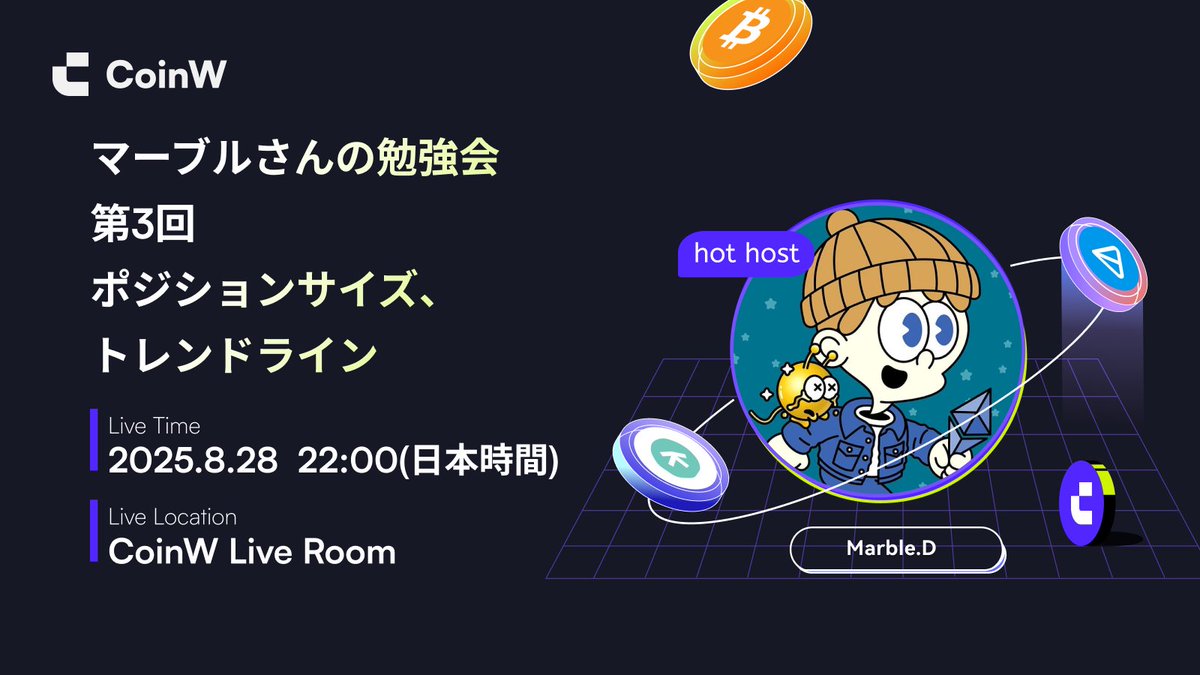 CoinW

マーブルさんの勉強会
第3回
ポジションサイズ、
トレンドライン

Live Time
2025.8.28 22:00(日本時間)

Live Location
CoinW Live Room

hot host

Marble.D